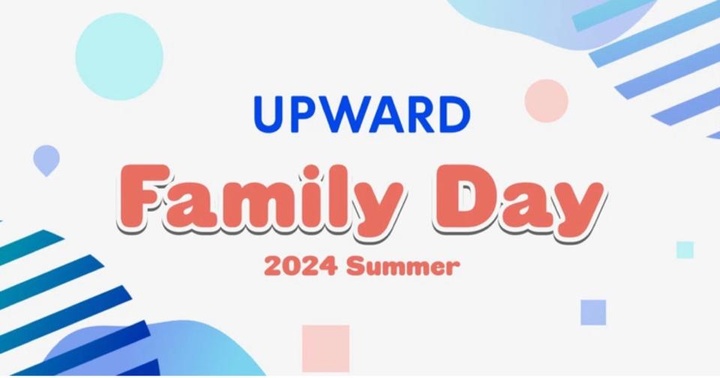 UPWARD

Family Day

2024 Summer